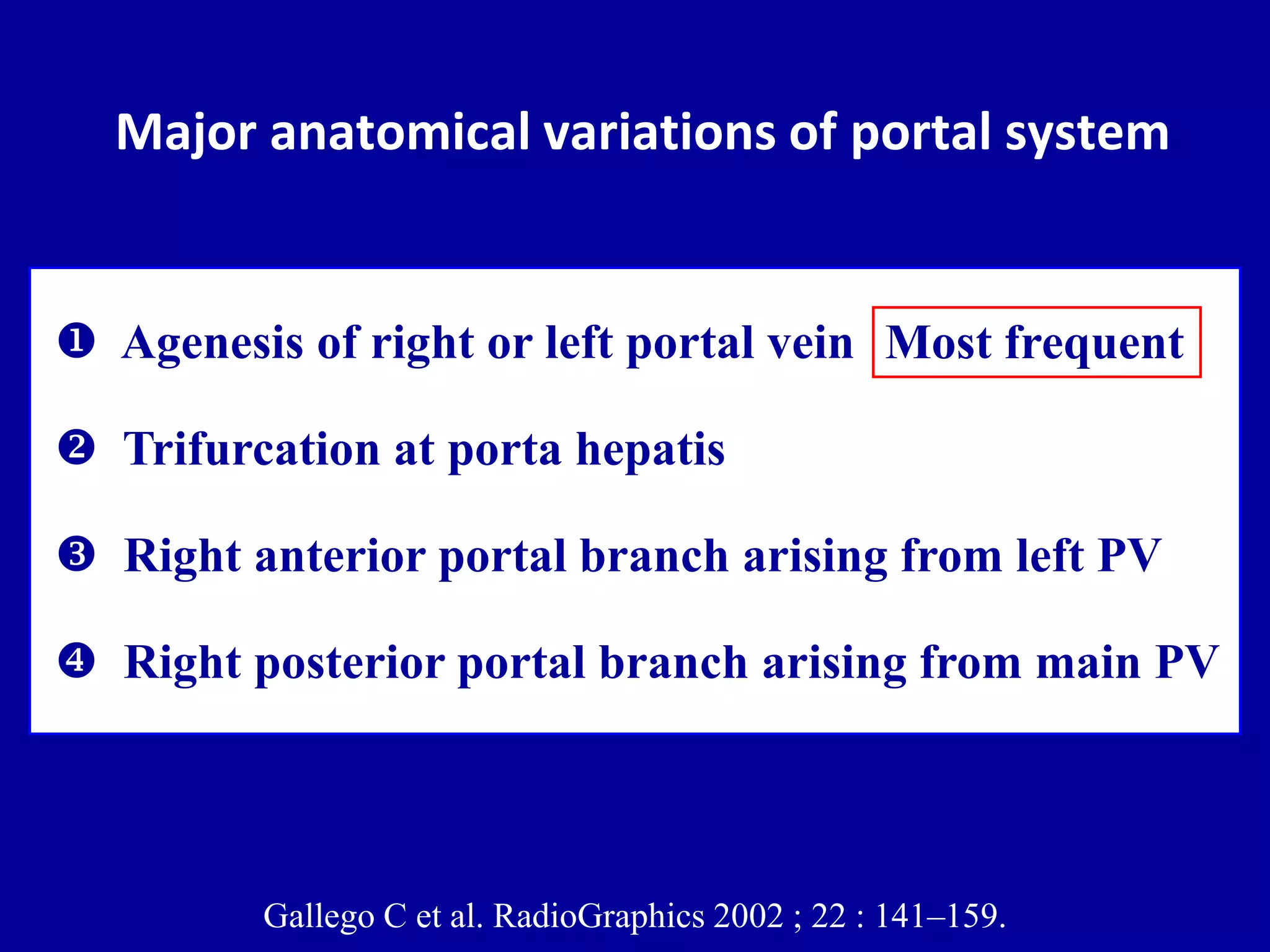 Major anatomical variations of portal system

❶ Agenesis of right or left portal vein Most frequent

❷ Trifurcation at porta hepatis

❸ Right anterior portal branch arising from left PV

❹ Right posterior portal branch arising from main PV

Gallego C et al. RadioGraphics 2002 ; 22 : 141–159.